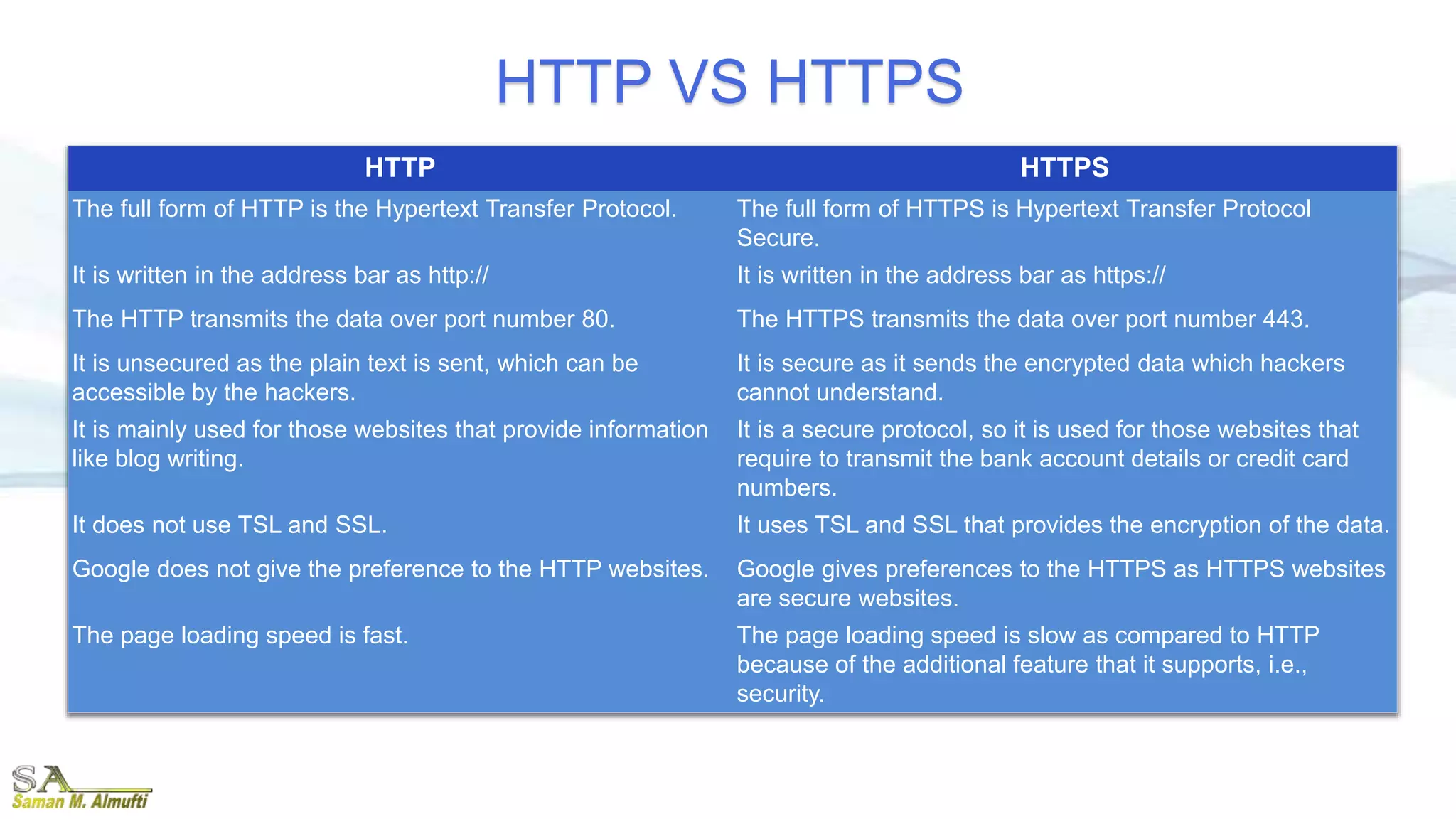 HTTP VS HTTPS

| HTTP | HTTPS |
|---|---|
| The full form of HTTP is the Hypertext Transfer Protocol. | The full form of HTTPS is Hypertext Transfer Protocol Secure. |
| It is written in the address bar as http:// | It is written in the address bar as https:// |
| The HTTP transmits the data over port number 80. | The HTTPS transmits the data over port number 443. |
| It is unsecured as the plain text is sent, which can be accessible by the hackers. | It is secure as it sends the encrypted data which hackers cannot understand. |
| It is mainly used for those websites that provide information like blog writing. | It is a secure protocol, so it is used for those websites that require to transmit the bank account details or credit card numbers. |
| It does not use TSL and SSL. | It uses TSL and SSL that provides the encryption of the data. |
| Google does not give the preference to the HTTP websites. | Google gives preferences to the HTTPS as HTTPS websites are secure websites. |
| The page loading speed is fast. | The page loading speed is slow as compared to HTTP because of the additional feature that it supports, i.e., security. |

SA
Saman M. Almufti